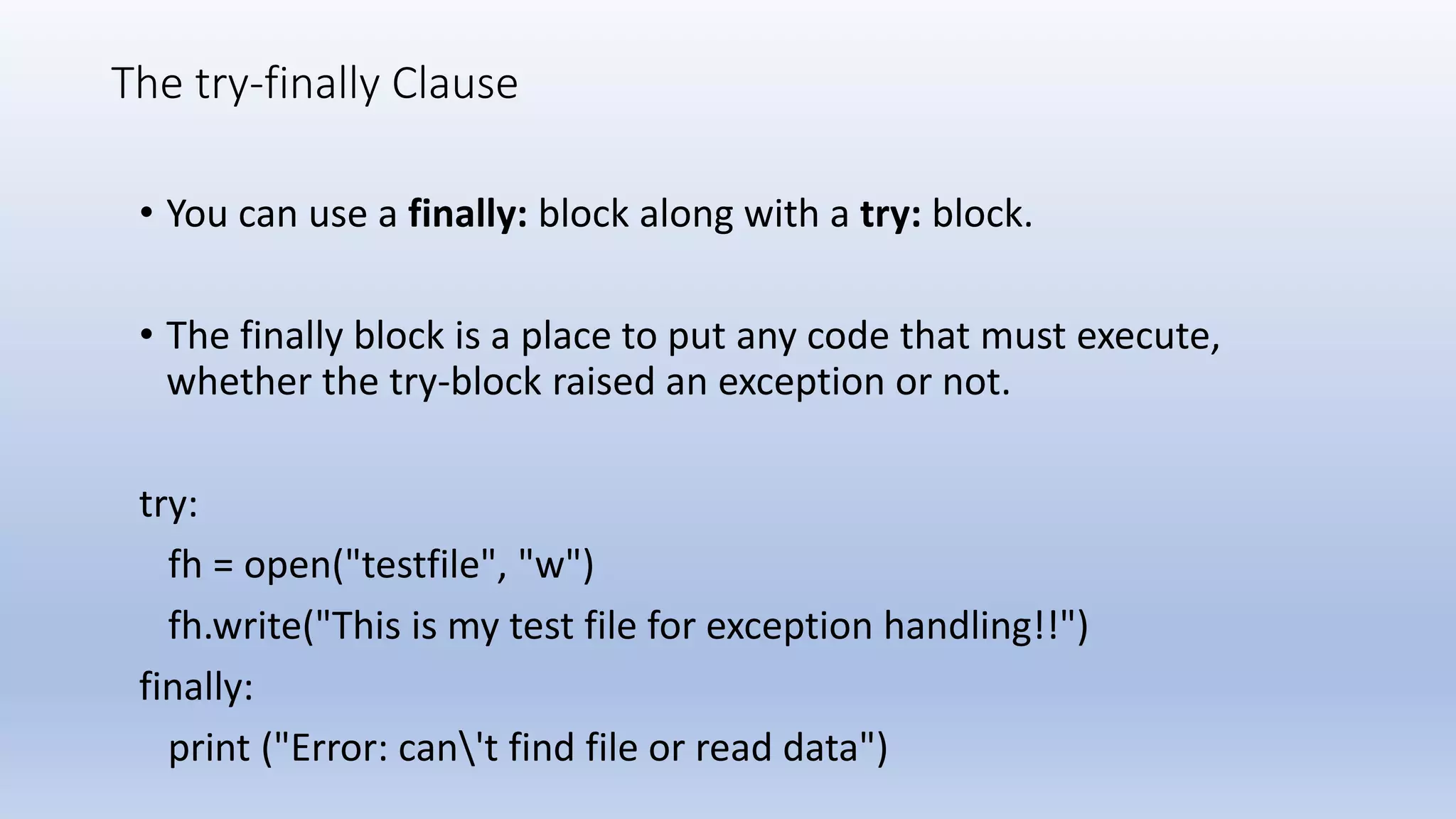 The try-finally Clause

• You can use a **finally:** block along with a **try:** block.

• The finally block is a place to put any code that must execute, whether the try-block raised an exception or not.

try:
   fh = open("testfile", "w")
   fh.write("This is my test file for exception handling!!")
finally:
   print ("Error: can\'t find file or read data")